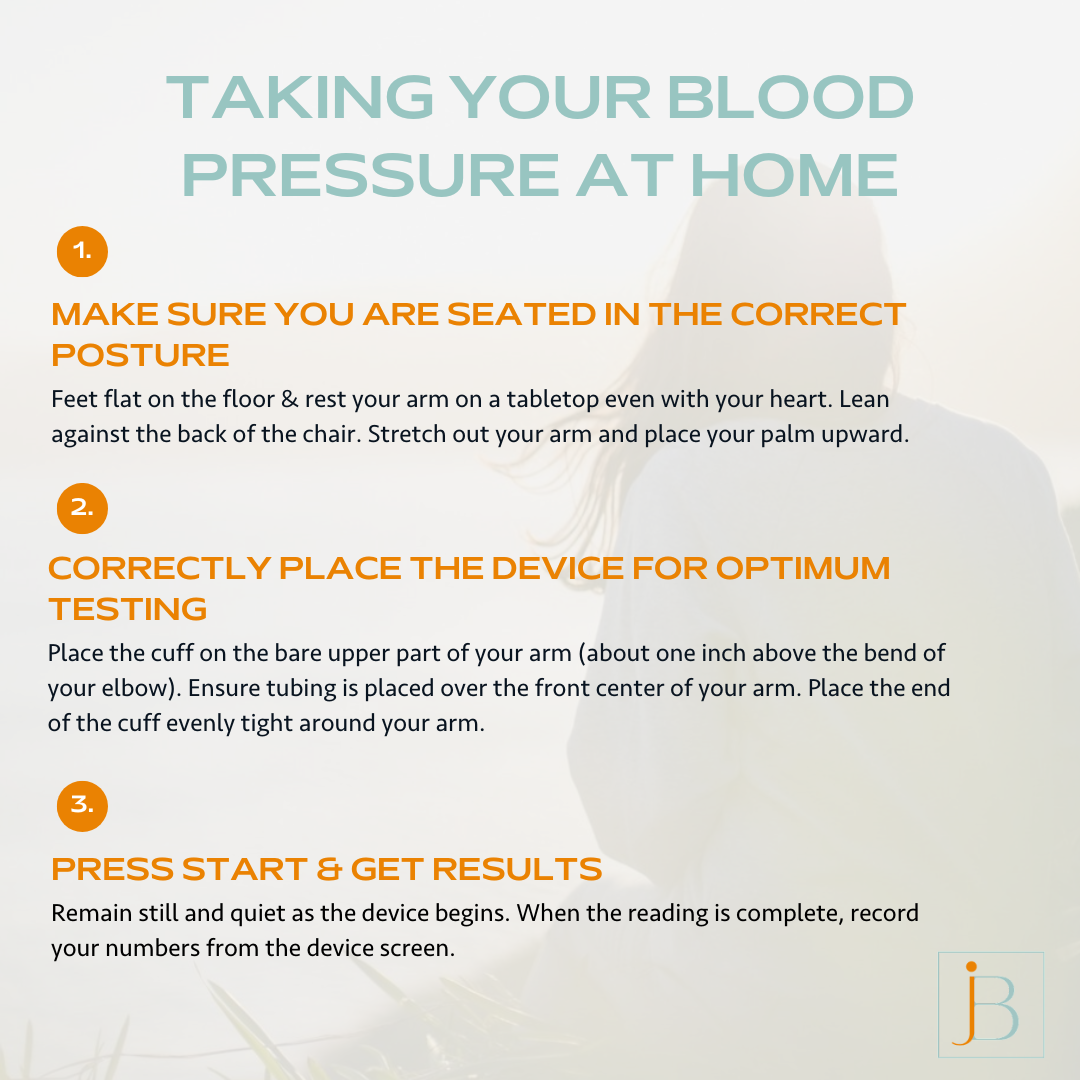 TAKING YOUR BLOOD PRESSURE AT HOME

1.

MAKE SURE YOU ARE SEATED IN THE CORRECT POSTURE

Feet flat on the floor & rest your arm on a tabletop even with your heart. Lean against the back of the chair. Stretch out your arm and place your palm upward.

2.

CORRECTLY PLACE THE DEVICE FOR OPTIMUM TESTING

Place the cuff on the bare upper part of your arm (about one inch above the bend of your elbow). Ensure tubing is placed over the front center of your arm. Place the end of the cuff evenly tight around your arm.

3.

PRESS START & GET RESULTS

Remain still and quiet as the device begins. When the reading is complete, record your numbers from the device screen.

jB